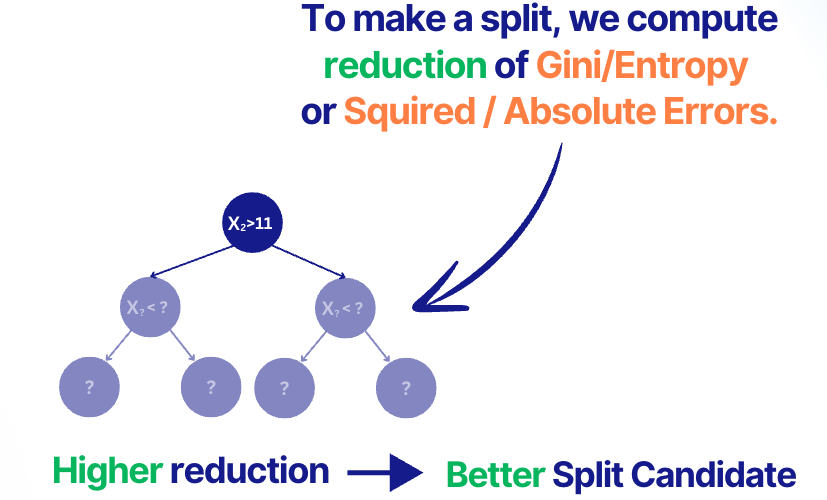 To make a split, we compute reduction of Gini/Entropy or Squired / Absolute Errors.

$X_2>11$

$X_? < ?$

$X_? < ?$

?

?

?

?

Higher reduction → Better Split Candidate